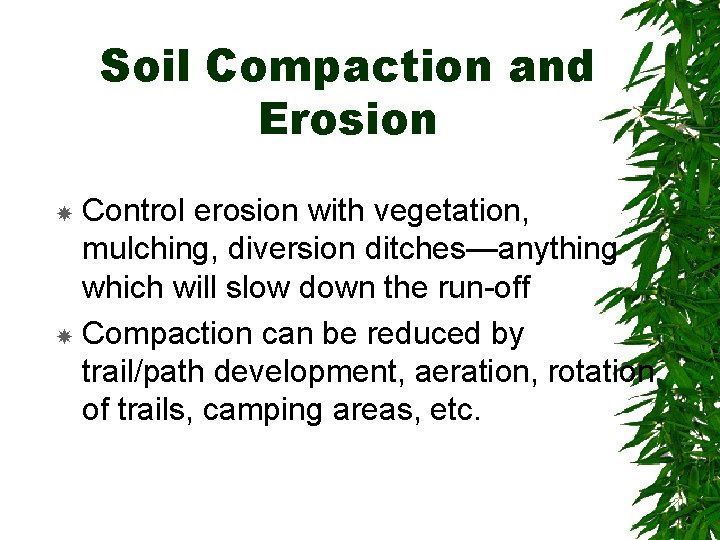 Soil Compaction and Erosion

Control erosion with vegetation, mulching, diversion ditches—anything which will slow down the run-off

Compaction can be reduced by trail/path development, aeration, rotation of trails, camping areas, etc.